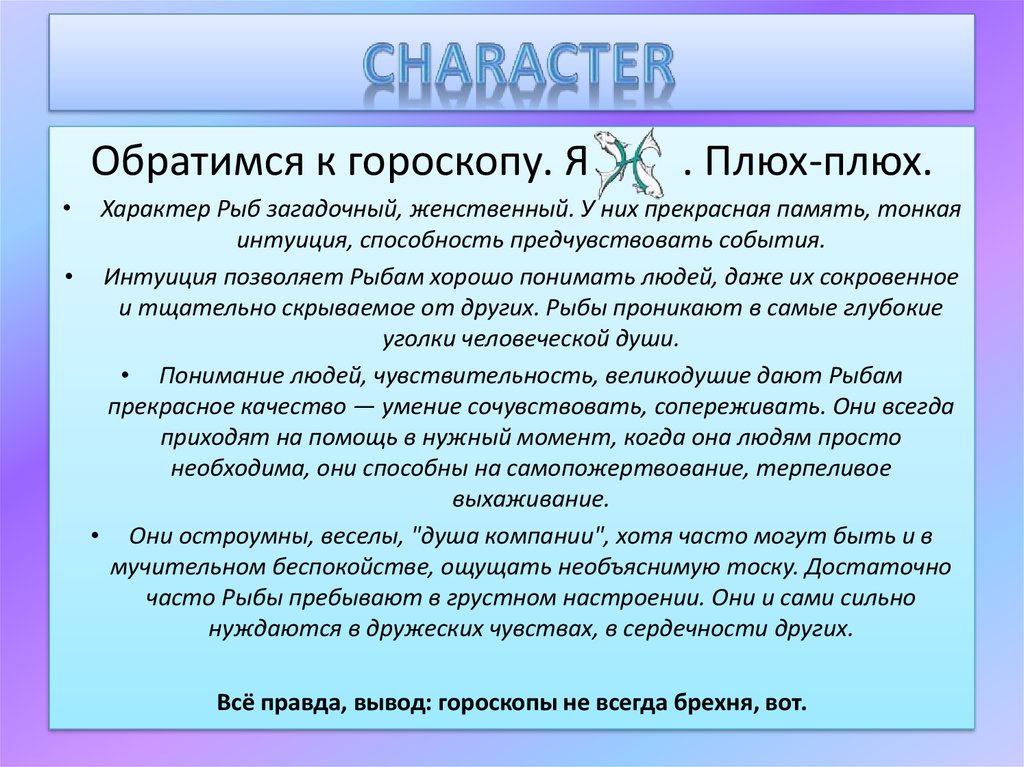 CHARACTER

Обратимся к гороскопу. Я . Плюх-плюх.

• Характер Рыб загадочный, женственный. У них прекрасная память, тонкая интуиция, способность предчувствовать события.

• Интуиция позволяет Рыбам хорошо понимать людей, даже их сокровенное и тщательно скрываемое от других. Рыбы проникают в самые глубокие уголки человеческой души.

• Понимание людей, чувствительность, великодушие дают Рыбам прекрасное качество — умение сочувствовать, сопереживать. Они всегда приходят на помощь в нужный момент, когда она людям просто необходима, они способны на самопожертвование, терпеливое выхаживание.

• Они остроумны, веселы, "душа компании", хотя часто могут быть и в мучительном беспокойстве, ощущать необъяснимую тоску. Достаточно часто Рыбы пребывают в грустном настроении. Они и сами сильно нуждаются в дружеских чувствах, в сердечности других.

Всё правда, вывод: гороскопы не всегда брехня, вот.